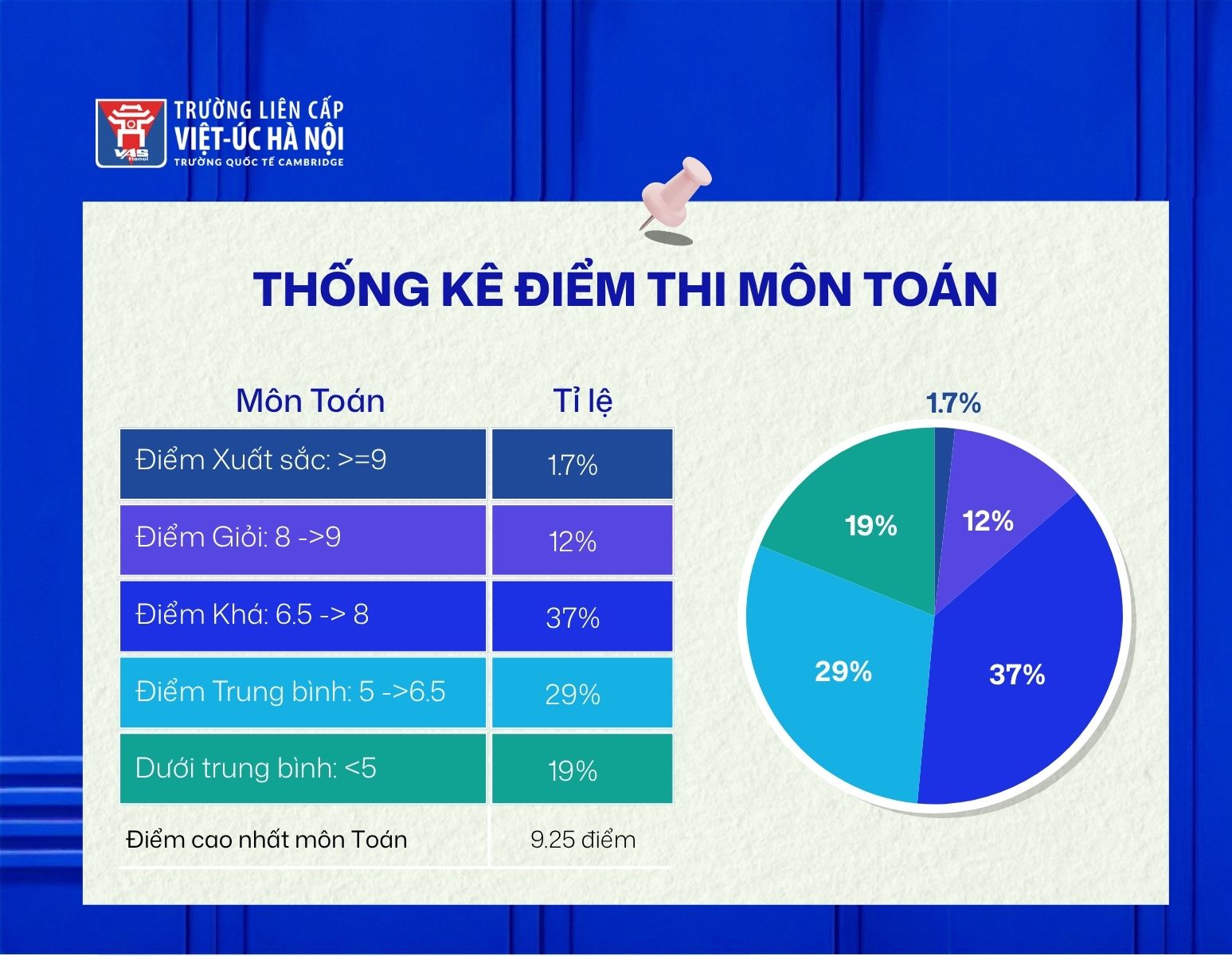 VAS Hanoi
TRƯỜNG LIÊN CẤP
VIỆT-ÚC HÀ NỘI
TRƯỜNG QUỐC TẾ CAMBRIDGE

THỐNG KÊ ĐIỂM THI MÔN TOÁN

| Môn Toán | Tỉ lệ |
|---|---|
| Điểm Xuất sắc: >=9 | 1.7% |
| Điểm Giỏi: 8 ->9 | 12% |
| Điểm Khá: 6.5 -> 8 | 37% |
| Điểm Trung bình: 5 ->6.5 | 29% |
| Dưới trung bình: <5 | 19% |
| Điểm cao nhất môn Toán | 9.25 điểm |

1.7%
12%
37%
29%
19%